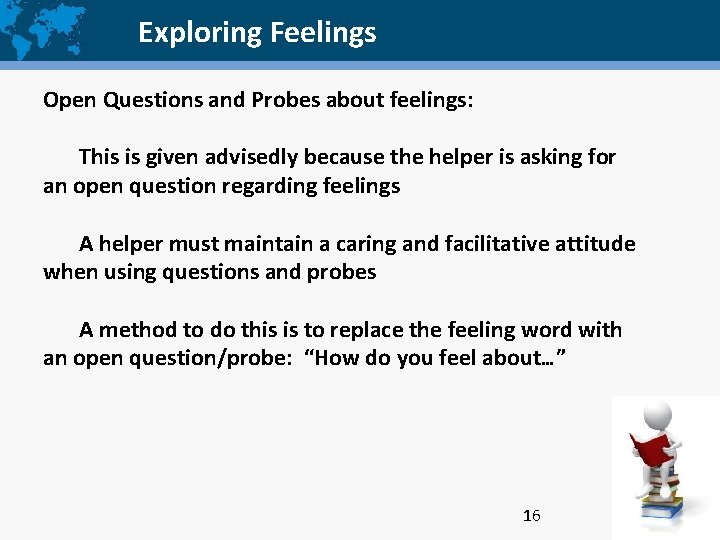 Exploring Feelings

Open Questions and Probes about feelings:

This is given advisedly because the helper is asking for an open question regarding feelings

A helper must maintain a caring and facilitative attitude when using questions and probes

A method to do this is to replace the feeling word with an open question/probe: “How do you feel about…”

16